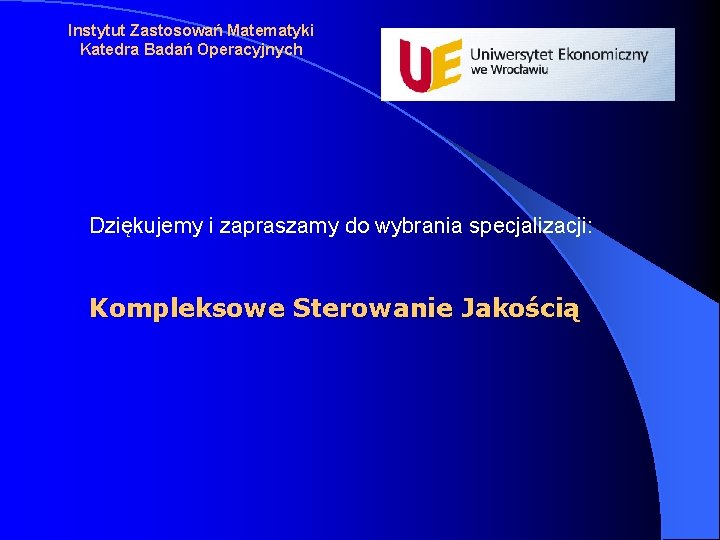 Instytut Zastosowań Matematyki
Katedra Badań Operacyjnych

UE Uniwersytet Ekonomiczny we Wrocławiu

Dziękujemy i zapraszamy do wybrania specjalizacji:

Kompleksowe Sterowanie Jakością